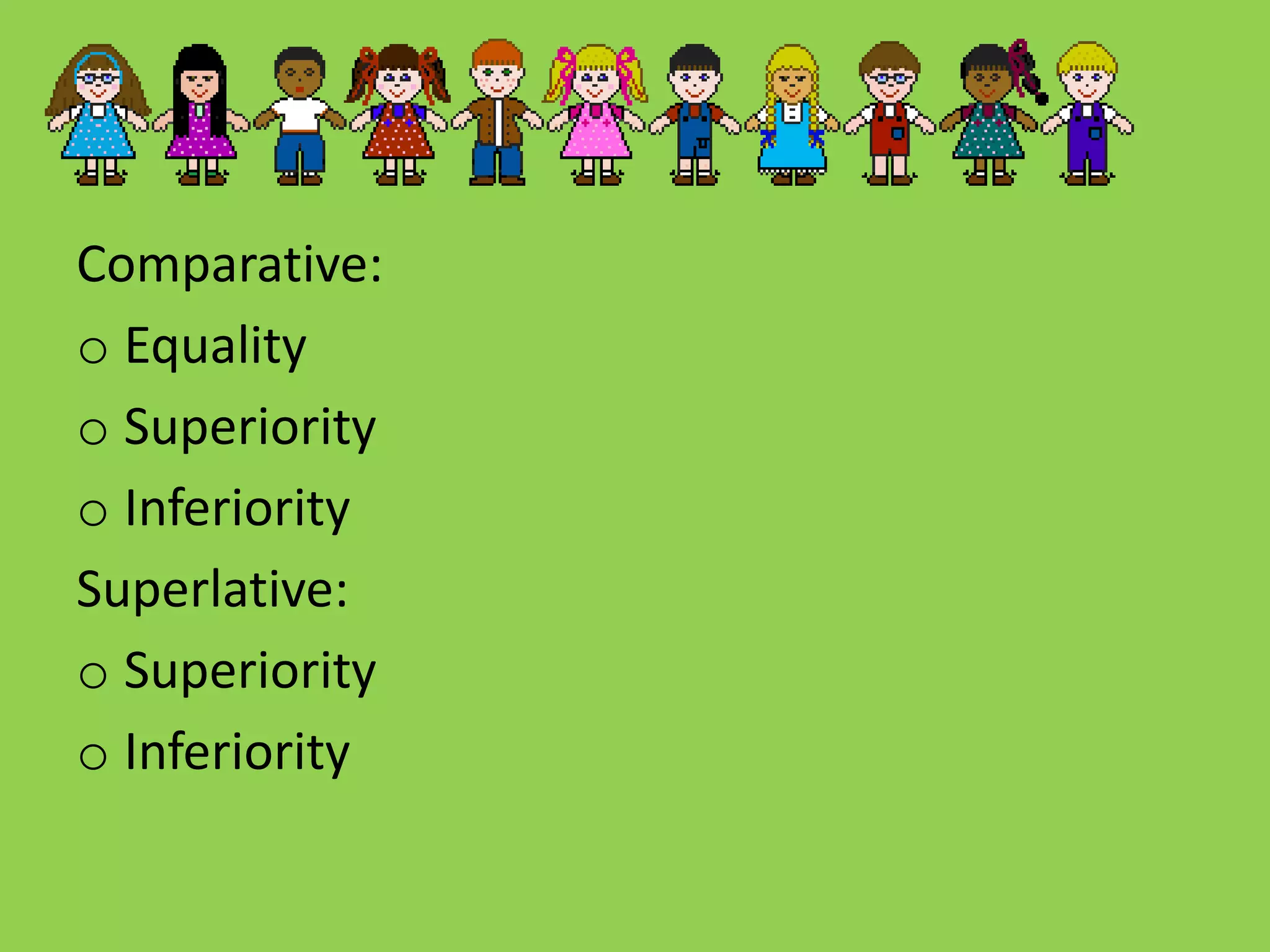 Comparative:

o Equality

o Superiority

o Inferiority

Superlative:

o Superiority

o Inferiority